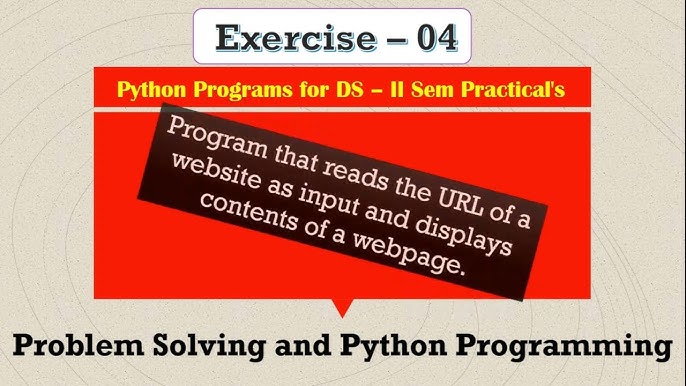 Exercise – 04

Python Programs for DS – II Sem Practical's

Program that reads the URL of a website as input and displays contents of a webpage.

Problem Solving and Python Programming